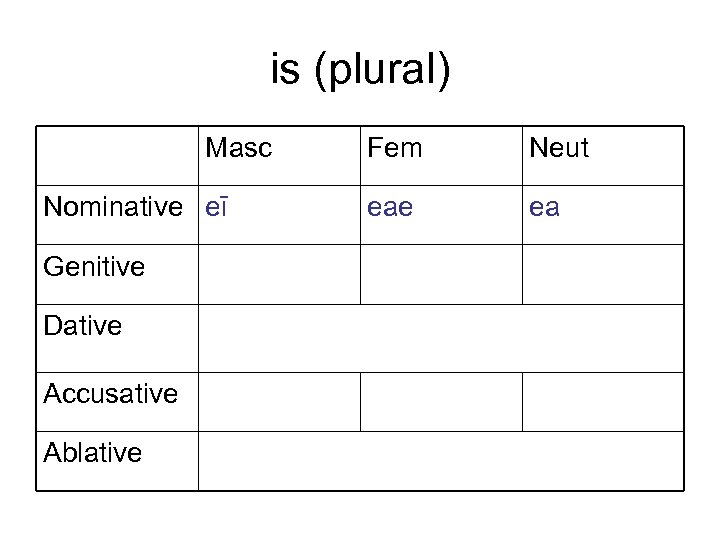 is (plural)

| | Masc | Fem | Neut |
|---|---|---|---|
| Nominative | eī | eae | ea |
| Genitive | | | |
| Dative | | | |
| Accusative | | | |
| Ablative | | | |